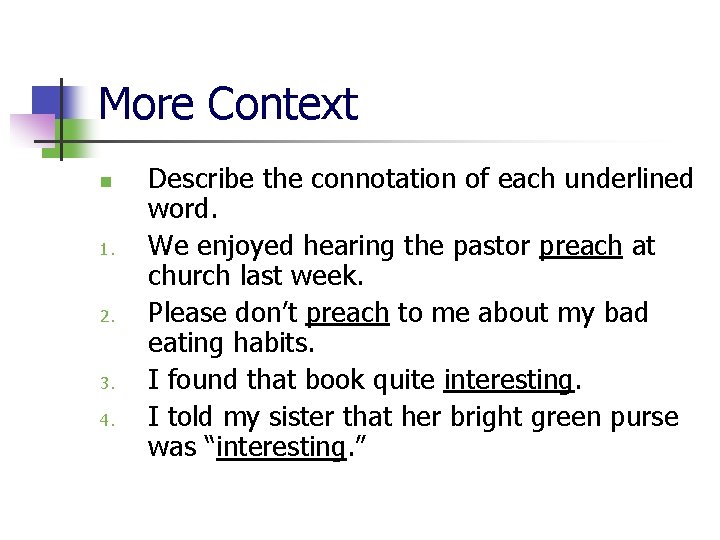 More Context

Describe the connotation of each underlined word.

1. We enjoyed hearing the pastor preach at church last week.
2. Please don't preach to me about my bad eating habits.
3. I found that book quite interesting.
4. I told my sister that her bright green purse was "interesting."